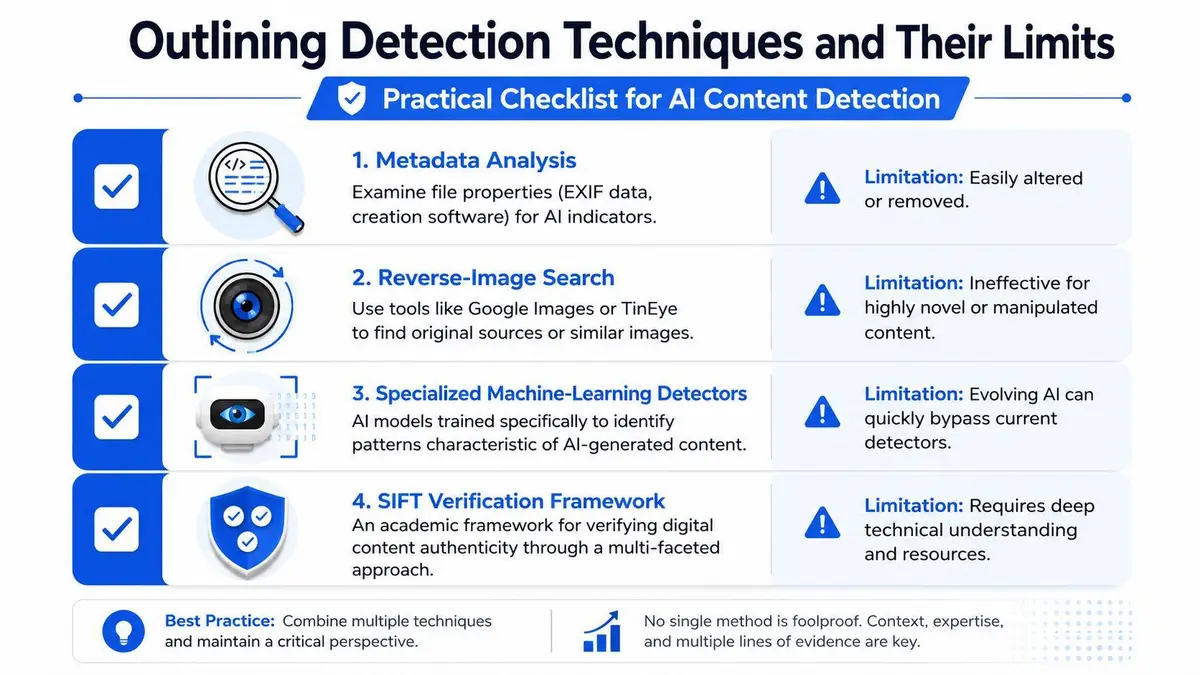 Outlining Detection Techniques and Their Limits

Practical Checklist for AI Content Detection

1. Metadata Analysis
Examine file properties (EXIF data, creation software) for AI indicators.

Limitation: Easily altered or removed.

2. Reverse-Image Search
Use tools like Google Images or TinEye to find original sources or similar images.

Limitation: Ineffective for highly novel or manipulated content.

3. Specialized Machine-Learning Detectors
AI models trained specifically to identify patterns characteristic of AI-generated content.

Limitation: Evolving AI can quickly bypass current detectors.

4. SIFT Verification Framework
An academic framework for verifying digital content authenticity through a multi-faceted approach.

Limitation: Requires deep technical understanding and resources.

Best Practice: Combine multiple techniques and maintain a critical perspective.

No single method is foolproof. Context, expertise, and multiple lines of evidence are key.